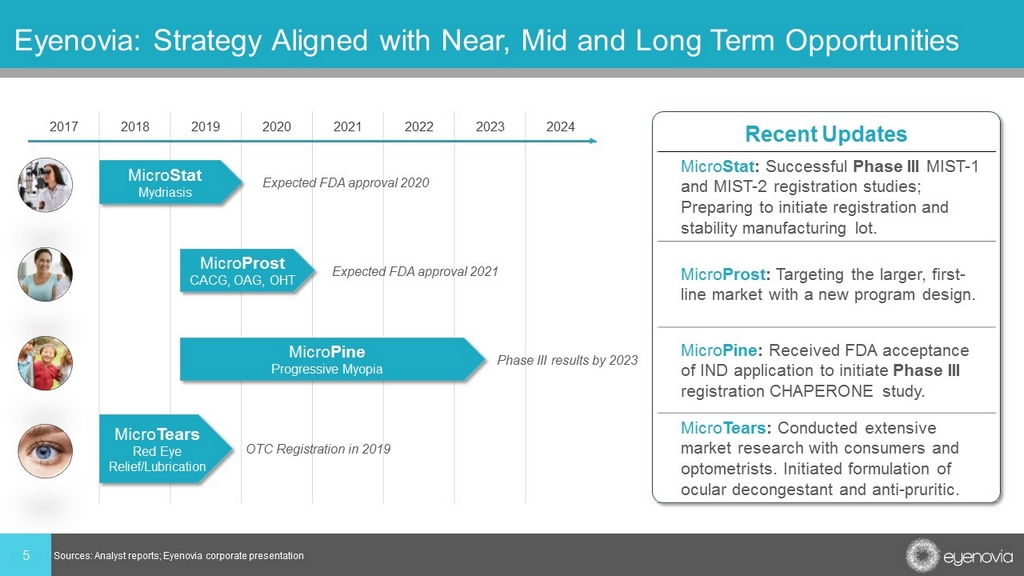 Eyenovia: Strategy Aligned with Near, Mid and Long Term Opportunities

2017 2018 2019 2020 2021 2022 2023 2024

MicroStat
Mydriasis

Expected FDA approval 2020

MicroProst
CACG, OAG, OHT

Expected FDA approval 2021

MicroPine
Progressive Myopia

Phase III results by 2023

MicroTears
Red Eye
Relief/Lubrication

OTC Registration in 2019

Recent Updates

MicroStat: Successful Phase III MIST-1 and MIST-2 registration studies; Preparing to initiate registration and stability manufacturing lot.

MicroProst: Targeting the larger, first-line market with a new program design.

MicroPine: Received FDA acceptance of IND application to initiate Phase III registration CHAPERONE study.

MicroTears: Conducted extensive market research with consumers and optometrists. Initiated formulation of ocular decongestant and anti-pruritic.

5 Sources: Analyst reports; Eyenovia corporate presentation

eyenovia